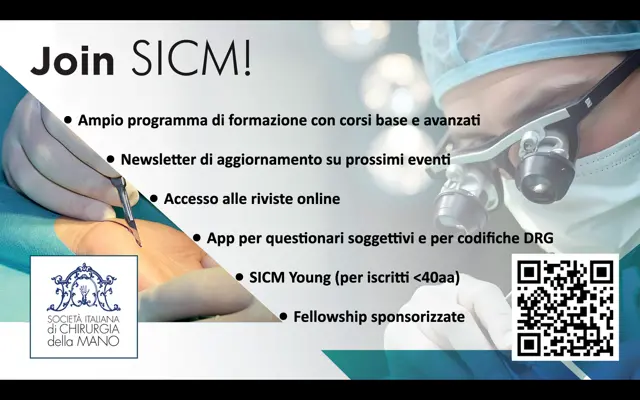 Join SICM!

• Ampio programma di formazione con corsi base e avanzati

• Newsletter di aggiornamento su prossimi eventi

• Accesso alle riviste online

• App per questionari soggettivi e per codifiche DRG

• SICM Young (per iscritti <40aa)

• Fellowship sponsorizzate

SOCIETÀ ITALIANA di CHIRURGIA della MANO